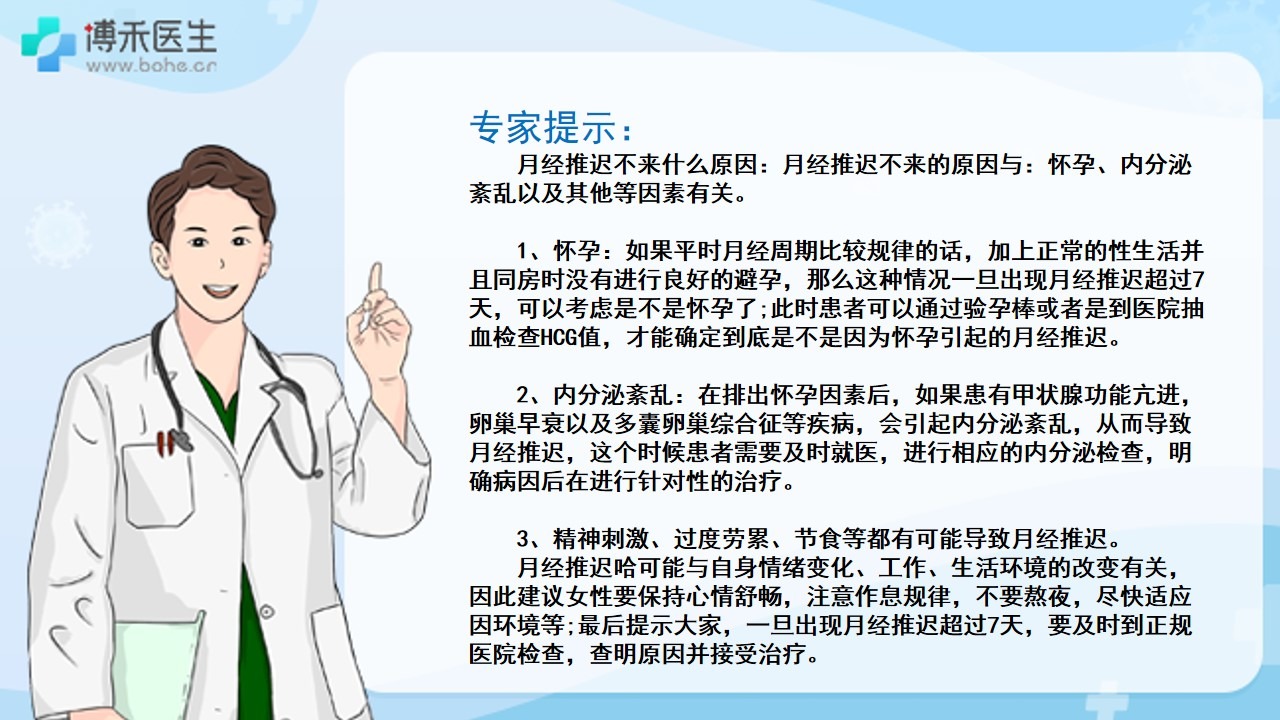 博禾医生
www.bohe.cn

专家提示：

月经推迟不来什么原因：月经推迟不来的原因与：怀孕、内分泌紊乱以及其他等因素有关。

1、怀孕：如果平时月经周期比较规律的话，加上正常的性生活并且同房时没有进行良好的避孕，那么这种情况一旦出现月经推迟超过7天，可以考虑是不是怀孕了;此时患者可以通过验孕棒或者是到医院抽血检查HCG值，才能确定到底是不是因为怀孕引起的月经推迟。

2、内分泌紊乱：在排出怀孕因素后，如果患有甲状腺功能亢进，卵巢早衰以及多囊卵巢综合征等疾病，会引起内分泌紊乱，从而导致月经推迟，这个时候患者需要及时就医，进行相应的内分泌检查，明确病因后在进行针对性的治疗。

3、精神刺激、过度劳累、节食等都有可能导致月经推迟。

月经推迟哈可能与自身情绪变化、工作、生活环境的改变有关，因此建议女性要保持心情舒畅，注意作息规律，不要熬夜，尽快适应因环境等;最后提示大家，一旦出现月经推迟超过7天，要及时到正规医院检查，查明原因并接受治疗。